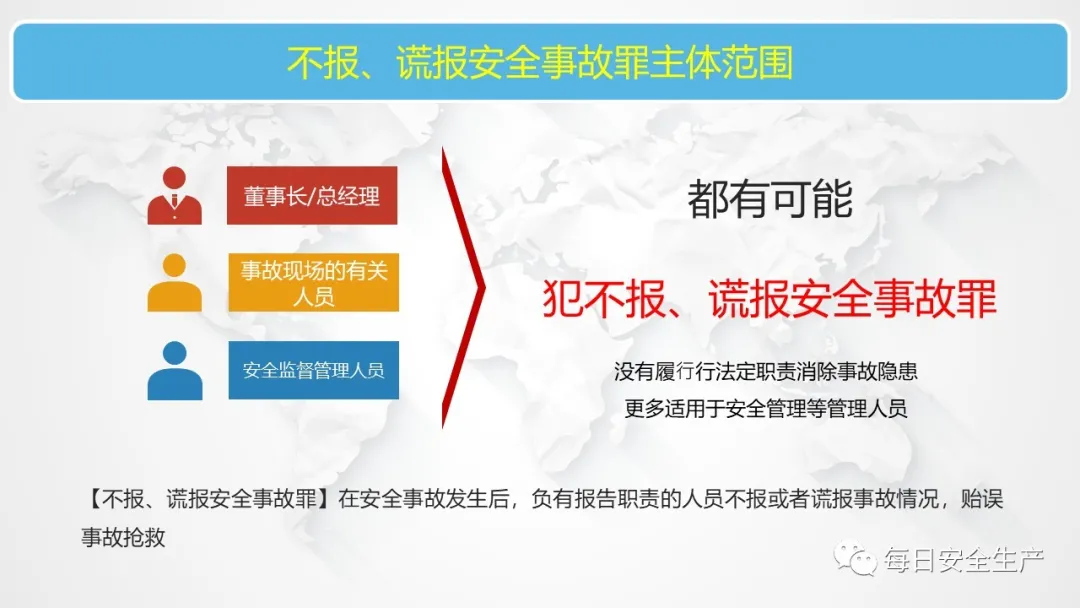 不报、谎报安全事故罪主体范围

董事长/总经理

事故现场的有关人员

安全监督管理人员

都有可能

犯不报、谎报安全事故罪

没有履行行法定职责消除事故隐患

更多适用于安全管理等管理人员

【不报、谎报安全事故罪】在安全事故发生后，负有报告职责的人员不报或者谎报事故情况，贻误事故抢救

每日安全生产